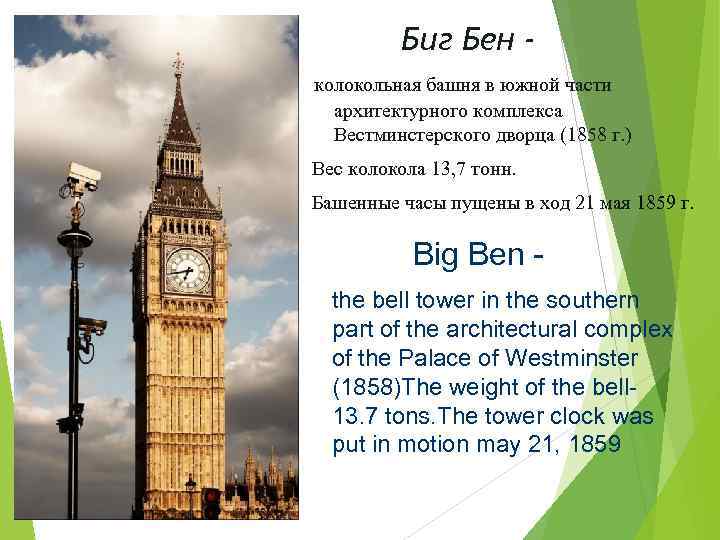 Биг Бен -

колокольная башня в южной части архитектурного комплекса Вестминстерского дворца (1858 г.)

Вес колокола 13,7 тонн.

Башенные часы пущены в ход 21 мая 1859 г.

Big Ben -

the bell tower in the southern part of the architectural complex of the Palace of Westminster (1858)The weight of the bell- 13.7 tons.The tower clock was put in motion may 21, 1859